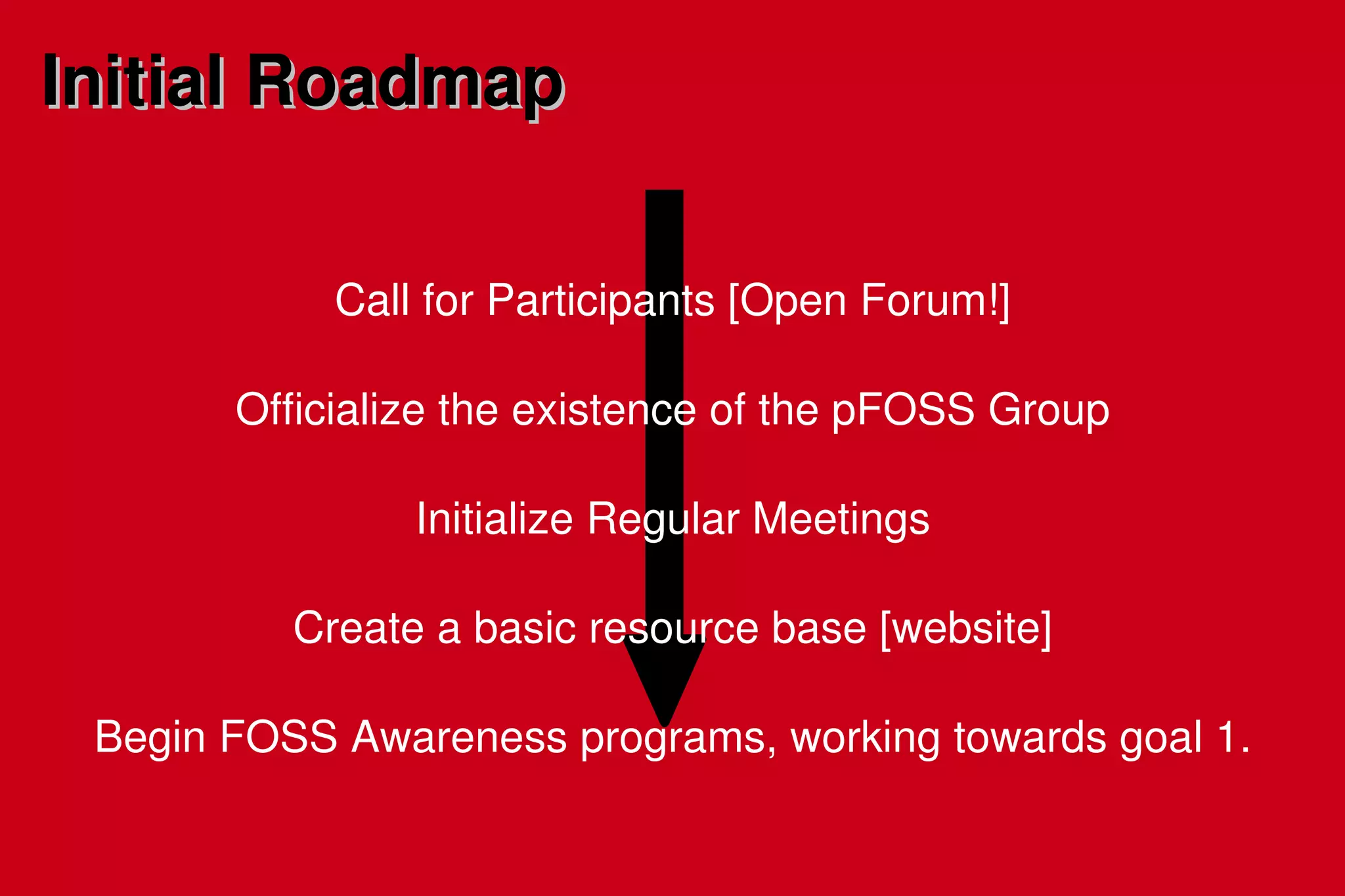 Initial Roadmap

Call for Participants [Open Forum!]

Officialize the existence of the pFOSS Group

Initialize Regular Meetings

Create a basic resource base [website]

Begin FOSS Awareness programs, working towards goal 1.